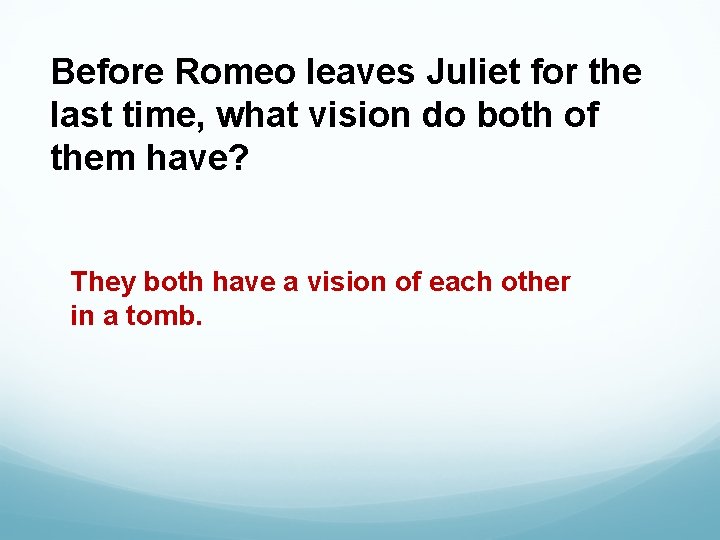 Before Romeo leaves Juliet for the last time, what vision do both of them have?

They both have a vision of each other in a tomb.